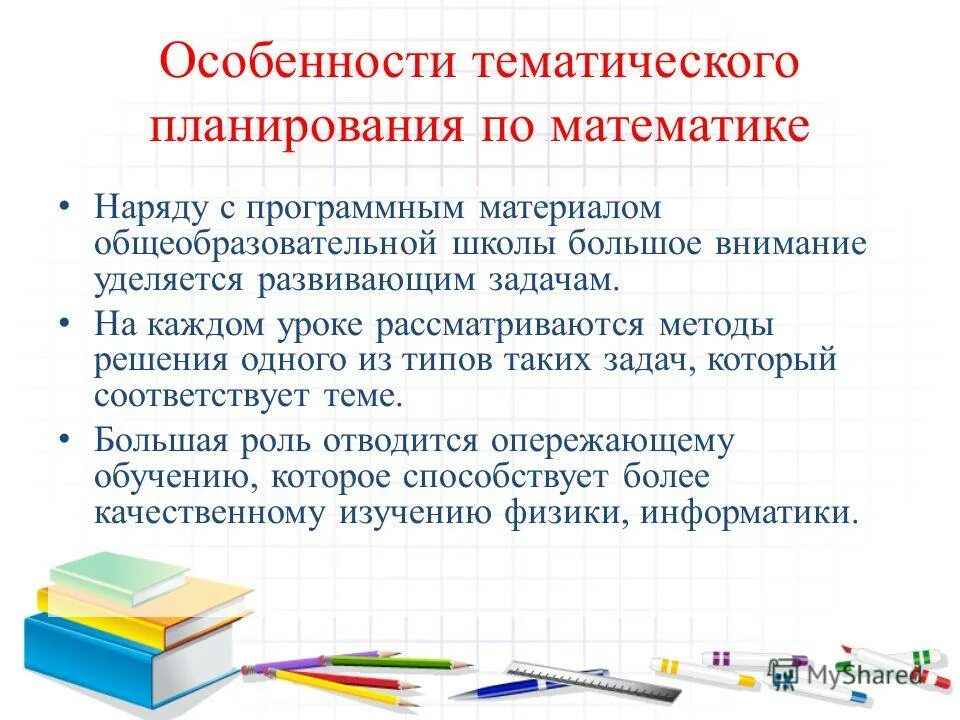 Особенности тематического планирования по математике

• Наряду с программным материалом общеобразовательной школы большое внимание уделяется развивающим задачам.

• На каждом уроке рассматриваются методы решения одного из типов таких задач, который соответствует теме.

• Большая роль отводится опережающему обучению, которое способствует более качественному изучению физики, информатики.

MyShared